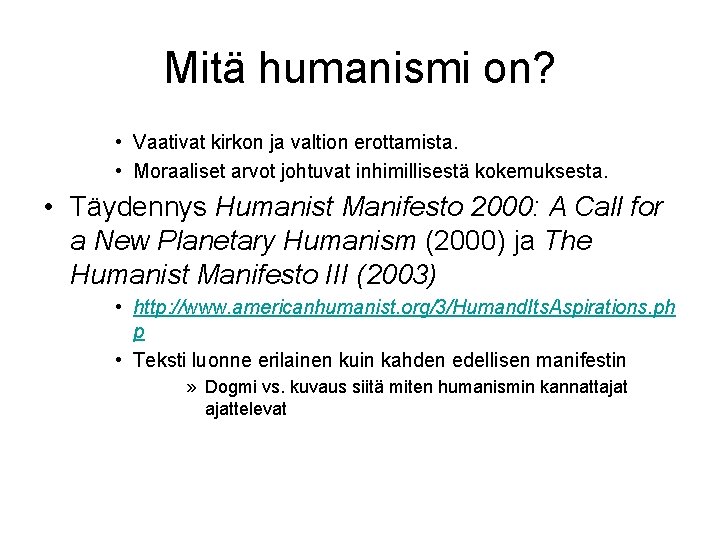 Mitä humanismi on?

• Vaativat kirkon ja valtion erottamista.
• Moraaliset arvot johtuvat inhimillisestä kokemuksesta.

• Täydennys Humanist Manifesto 2000: A Call for a New Planetary Humanism (2000) ja The Humanist Manifesto III (2003)
• http://www.americanhumanist.org/3/HumandItsAspirations.php
• Teksti luonne erilainen kuin kahden edellisen manifestin
» Dogmi vs. kuvaus siitä miten humanismin kannattajat ajattelevat